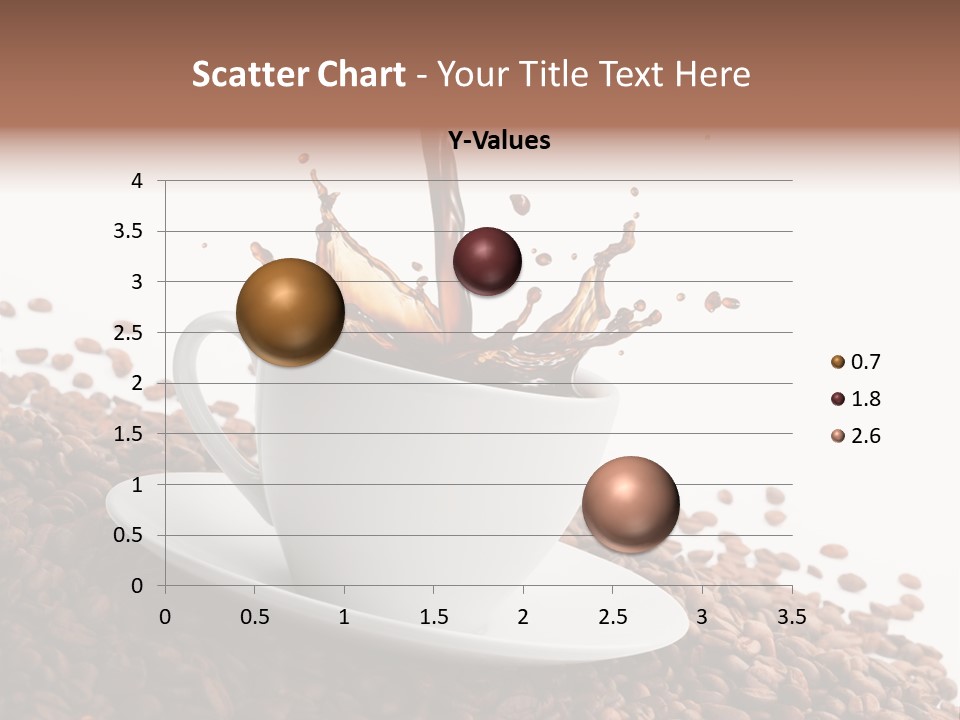 Scatter Chart - Your Title Text Here

Y-Values

4
3.5
3
2.5
2
1.5
1
0.5
0

0 0.5 1 1.5 2 2.5 3 3.5

0.7
1.8
2.6